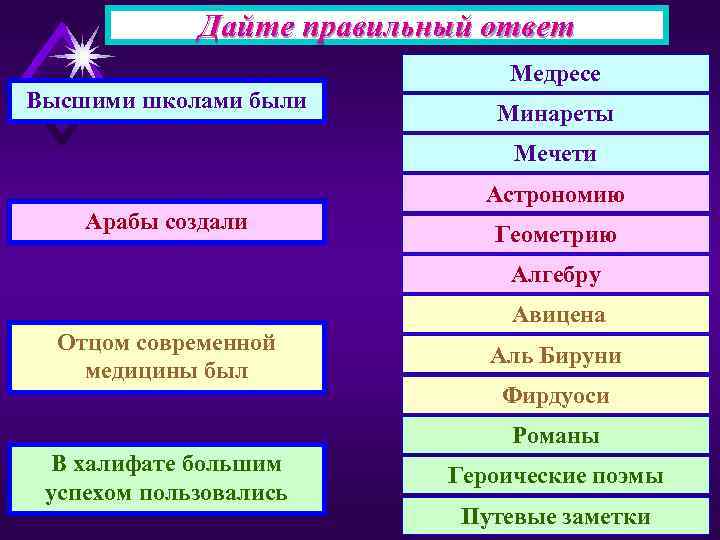 Дайте правильный ответ

Высшими школами были

Арабы создали

Отцом современной медицины был

В халифате большим успехом пользовались

Медресе

Минареты

Мечети

Астрономию

Геометрию

Алгебру

Авицена

Аль Бируни

Фирдуоси

Романы

Героические поэмы

Путевые заметки